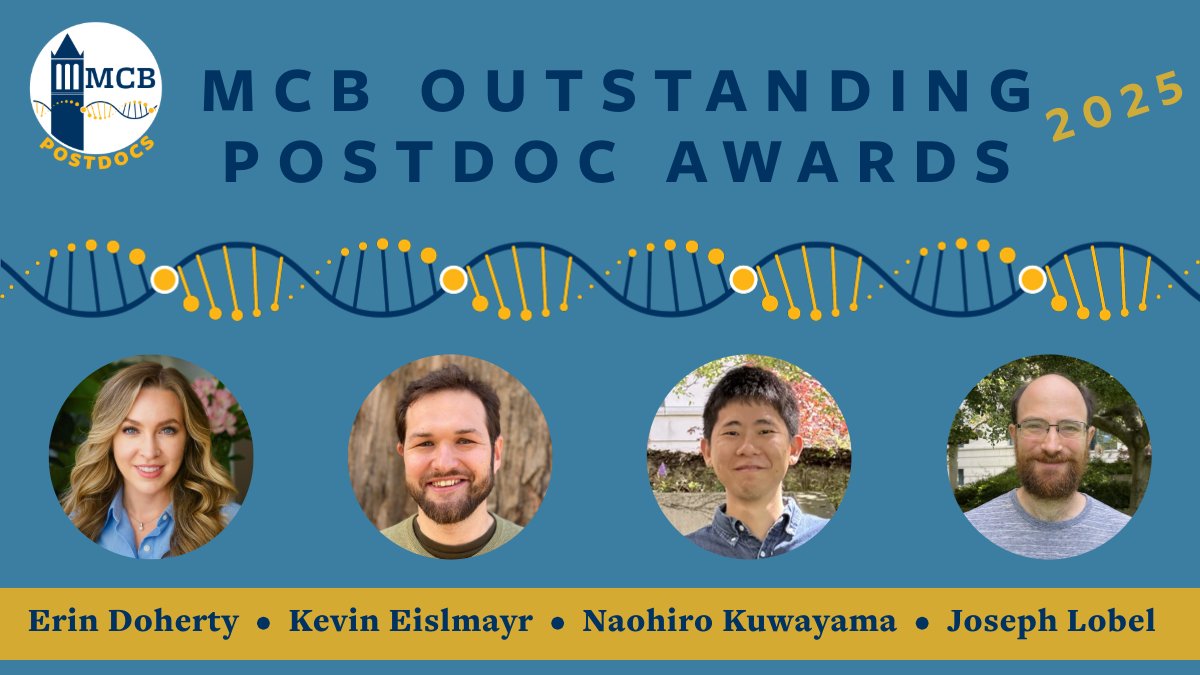 MCB POSTDOCS

MCB OUTSTANDING POSTDOC AWARDS

2025

Erin Doherty • Kevin Eislmayr • Naohiro Kuwayama • Joseph Lobel